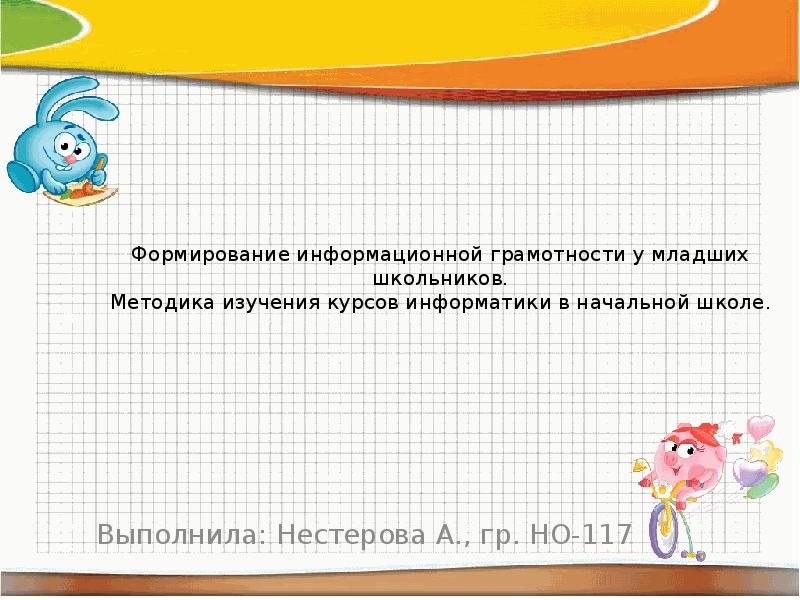 Формирование информационной грамотности у младших школьников.
Методика изучения курсов информатики в начальной школе.

Выполнила: Нестерова А., гр. НО-117